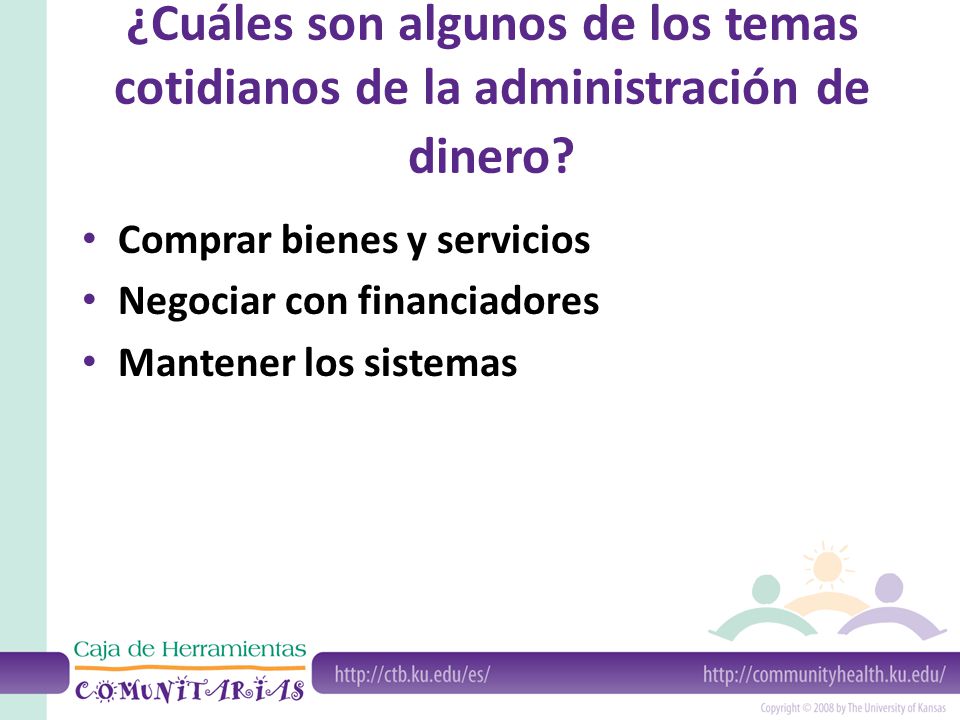 ¿Cuáles son algunos de los temas cotidianos de la administración de dinero?

• Comprar bienes y servicios
• Negociar con financiadores
• Mantener los sistemas

Caja de Herramientas
COMUNITARIAS

http://ctb.ku.edu/es/

http://communityhealth.ku.edu/

Copyright © 2008 by The University of Kansas